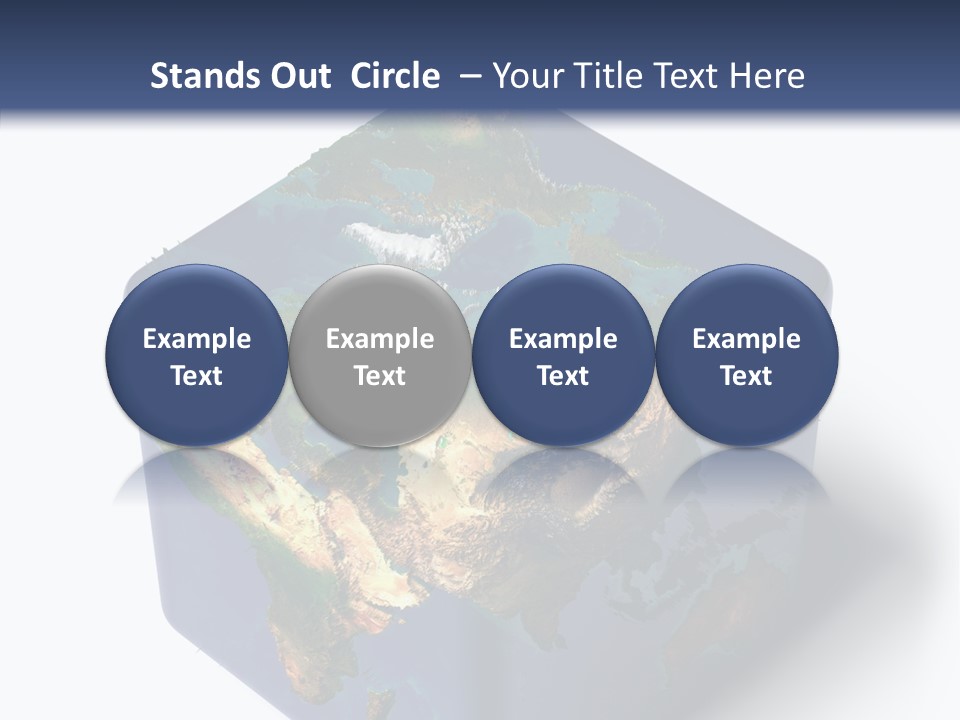 Stands Out Circle – Your Title Text Here

Example Text

Example Text

Example Text

Example Text